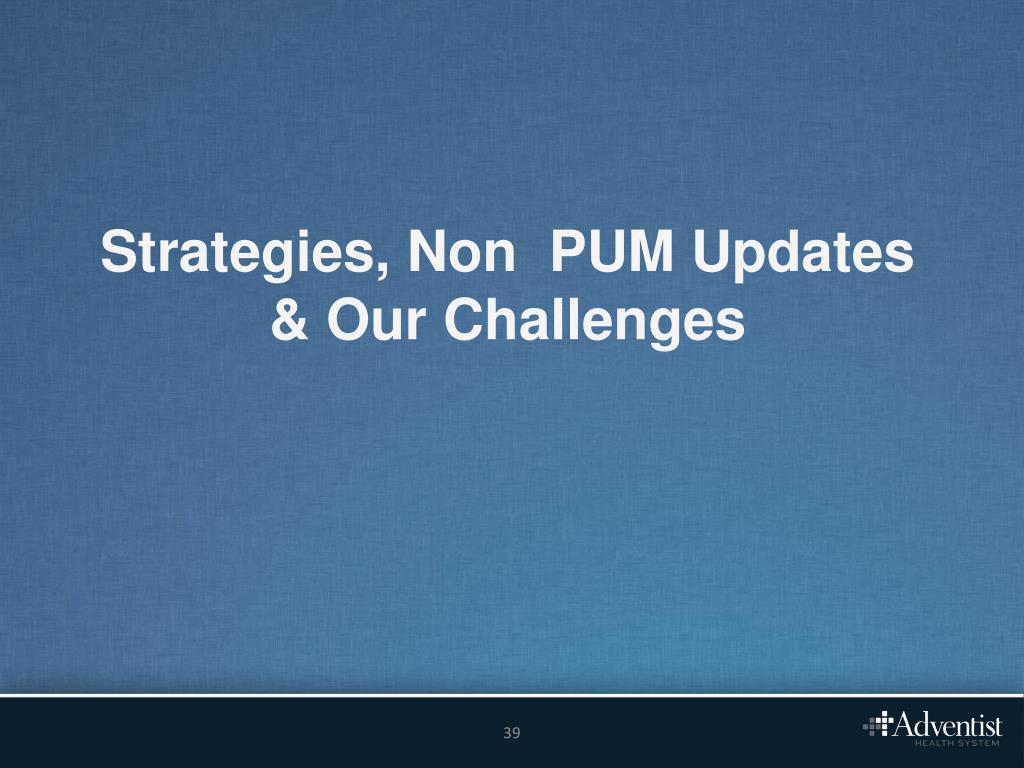 Strategies, Non PUM Updates & Our Challenges

39

Adventist
HEALTH SYSTEM